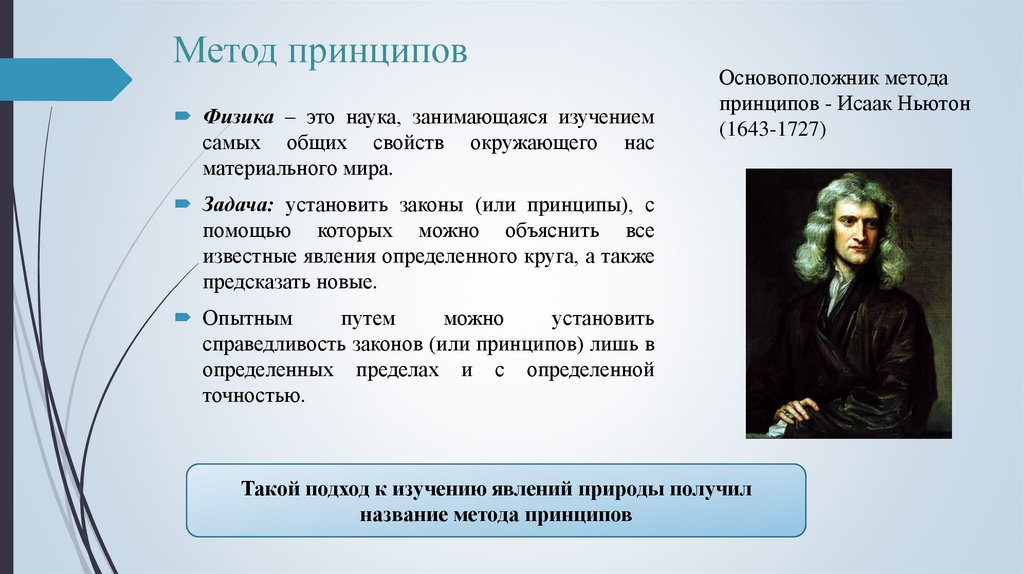 Метод принципов

Физика – это наука, занимающаяся изучением самых общих свойств окружающего нас материального мира.

Задача: установить законы (или принципы), с помощью которых можно объяснить все известные явления определенного круга, а также предсказать новые.

Опытным путем можно установить справедливость законов (или принципов) лишь в определенных пределах и с определенной точностью.

Основоположник метода принципов - Исаак Ньютон (1643-1727)

Такой подход к изучению явлений природы получил название метода принципов